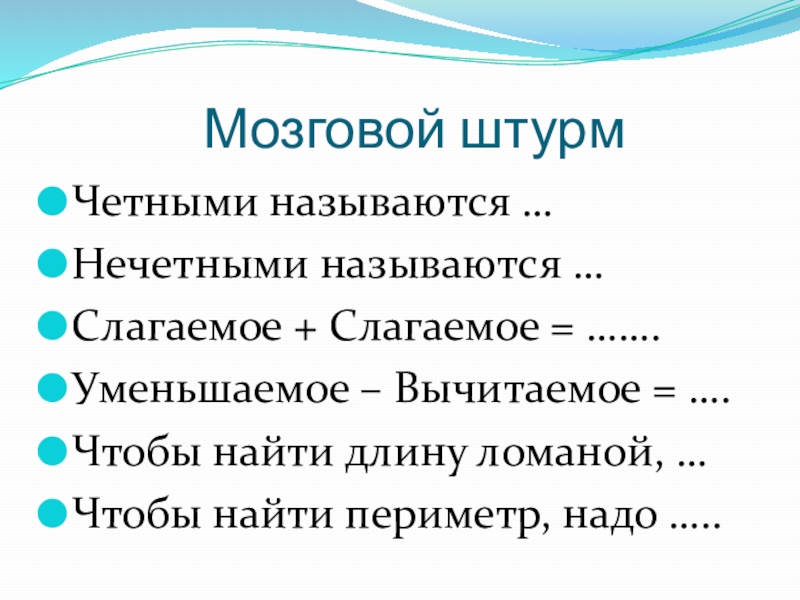 Мозговой штурм

Четными называются …

Нечетными называются …

Слагаемое + Слагаемое = …….

Уменьшаемое – Вычитаемое = ….

Чтобы найти длину ломаной, …

Чтобы найти периметр, надо …..